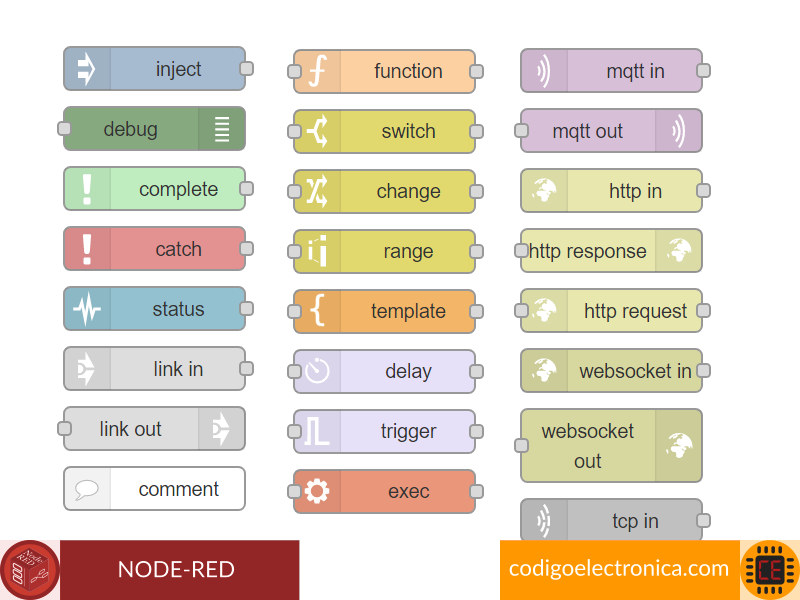 inject

debug

complete

catch

status

link in

link out

comment

function

switch

change

range

template

delay

trigger

exec

mqtt in

mqtt out

http in

http response

http request

websocket in

websocket out

tcp in

Node-RED

NODE-RED

codigoelectronica.com

CE